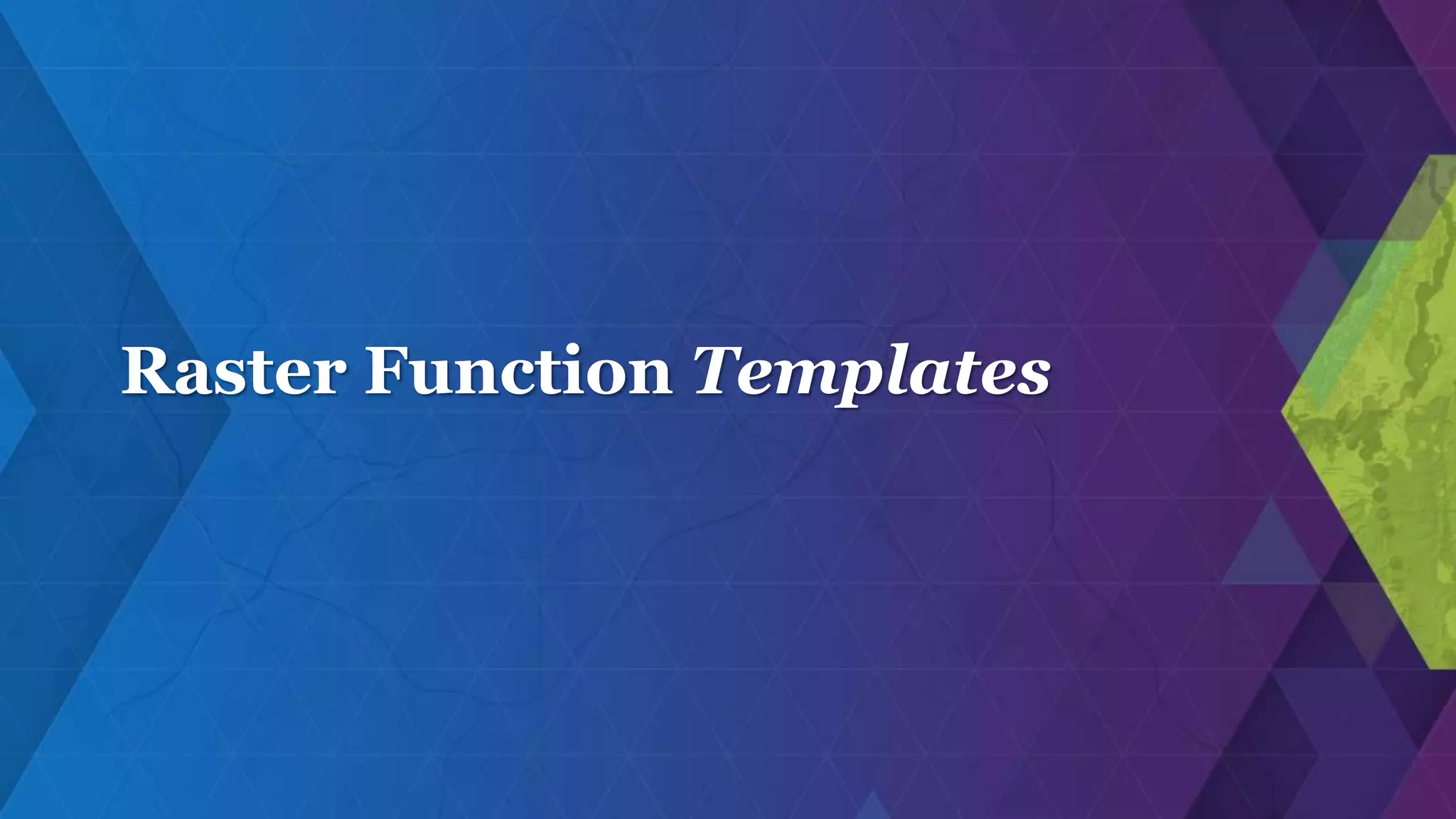 Raster Function Templates